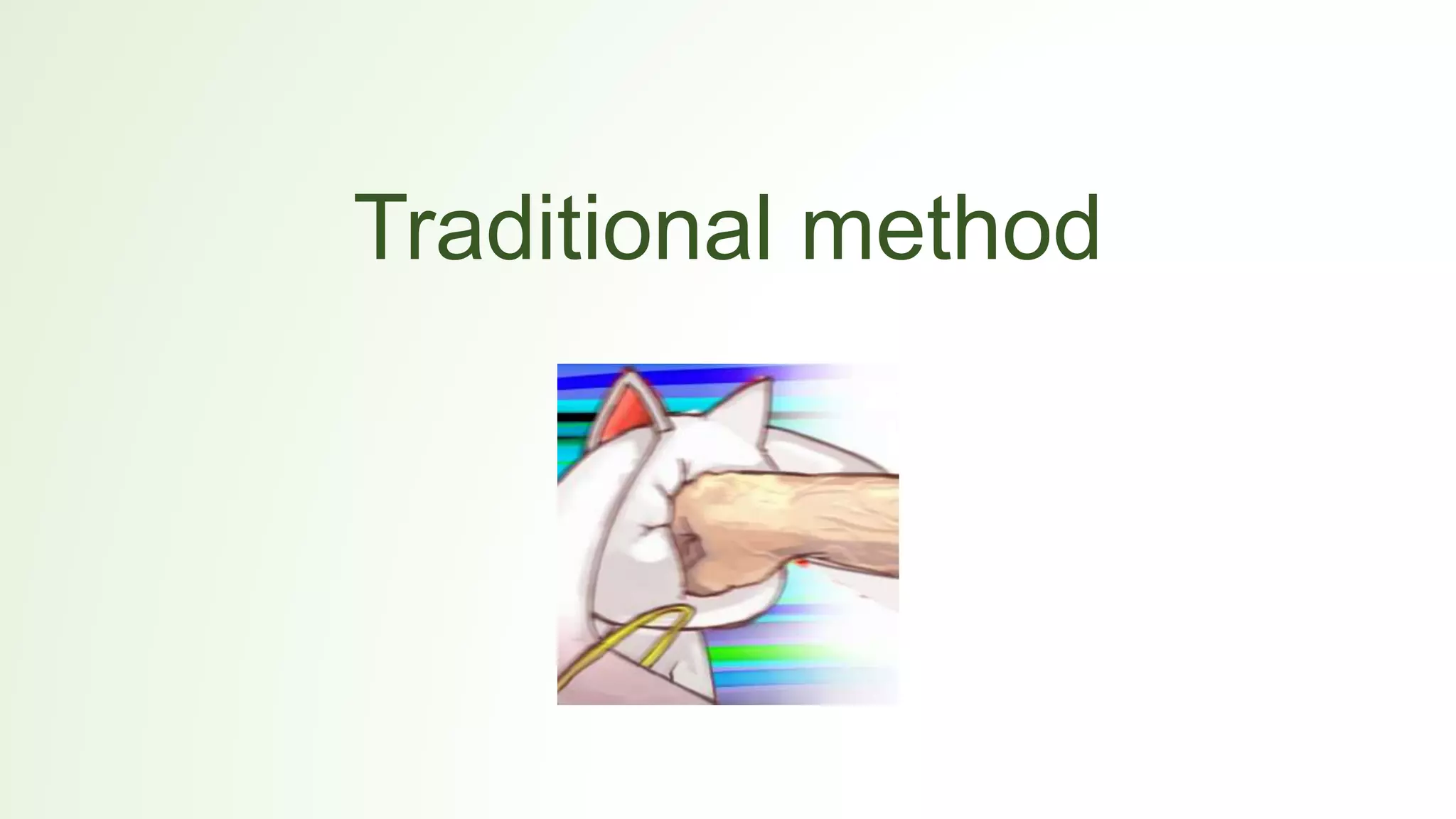 Traditional method